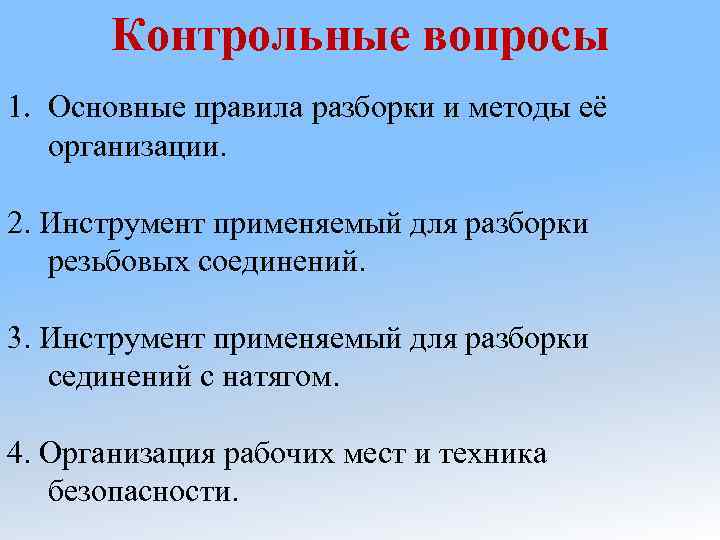 Контрольные вопросы

1. Основные правила разборки и методы её организации.

2. Инструмент применяемый для разборки резьбовых соединений.

3. Инструмент применяемый для разборки сединений с натягом.

4. Организация рабочих мест и техника безопасности.